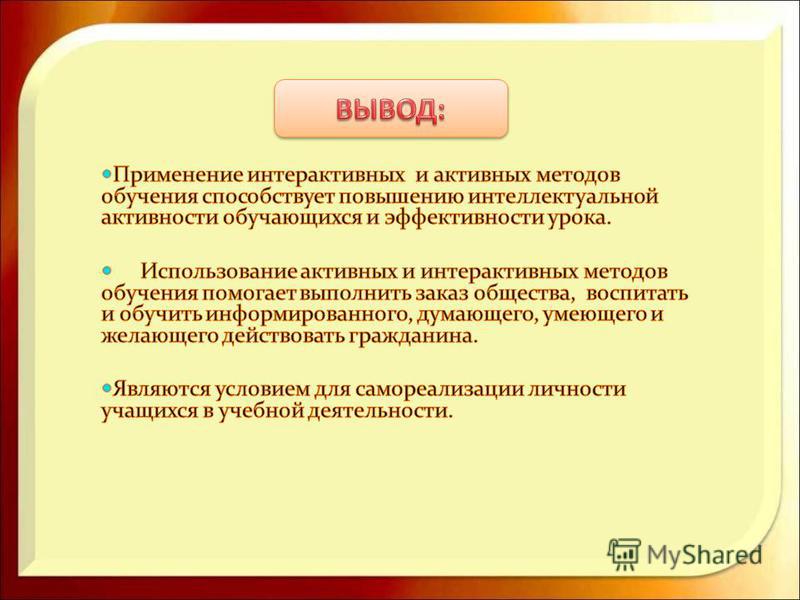 ВЫВОД:

Применение интерактивных и активных методов обучения способствует повышению интеллектуальной активности обучающихся и эффективности урока.

Использование активных и интерактивных методов обучения помогает выполнить заказ общества, воспитать и обучить информированного, думающего, умеющего и желающего действовать гражданина.

Являются условием для самореализации личности учащихся в учебной деятельности.

MyShared